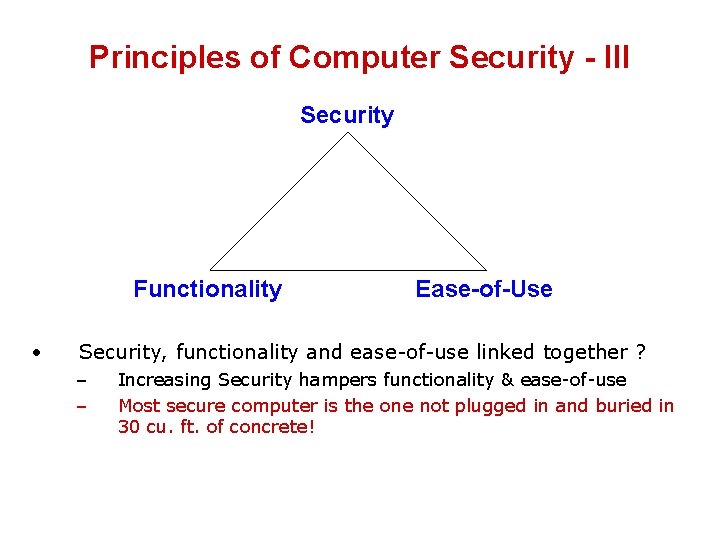 Principles of Computer Security - III

Security

Functionality

Ease-of-Use

• Security, functionality and ease-of-use linked together ?
– Increasing Security hampers functionality & ease-of-use
– Most secure computer is the one not plugged in and buried in 30 cu. ft. of concrete!